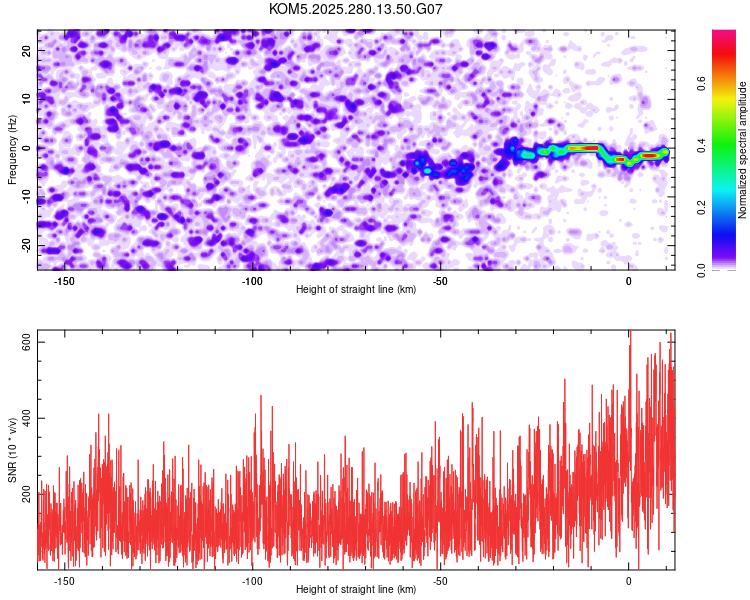 KOM5.2025.280.13.50.G07

Frequency (Hz)

20
10
0
-10
-20

-150
-100
-50
0

Height of straight line (km)

Normalized spectral amplitude

0.0
0.2
0.4
0.6

SNR (10 * v/v)

600
400
200

-150
-100
-50
0

Height of straight line (km)